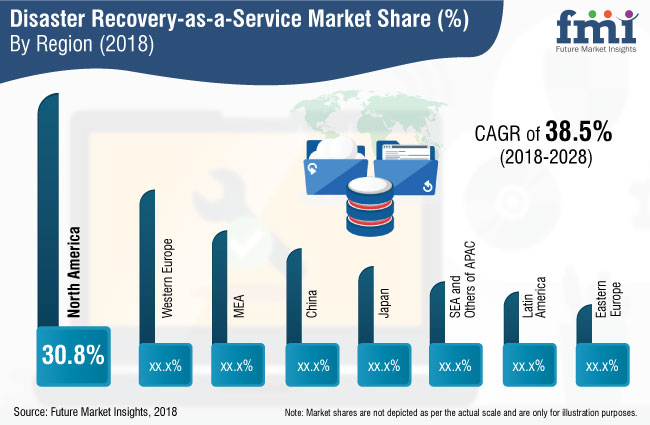 Disaster Recovery-as-a-Service Market Share (%) By Region (2018)

fmi
Future Market Insights

CAGR of 38.5% (2018-2028)

North America
30.8%

Western Europe
xx.x%

MEA
xx.x%

China
xx.x%

Japan
xx.x%

SEA and Others of APAC
xx.x%

Latin America
xx.x%

Eastern Europe
xx.x%

Source: Future Market Insights, 2018

Note: Market shares are not depicted as per the actual scale and are only for illustration purposes.